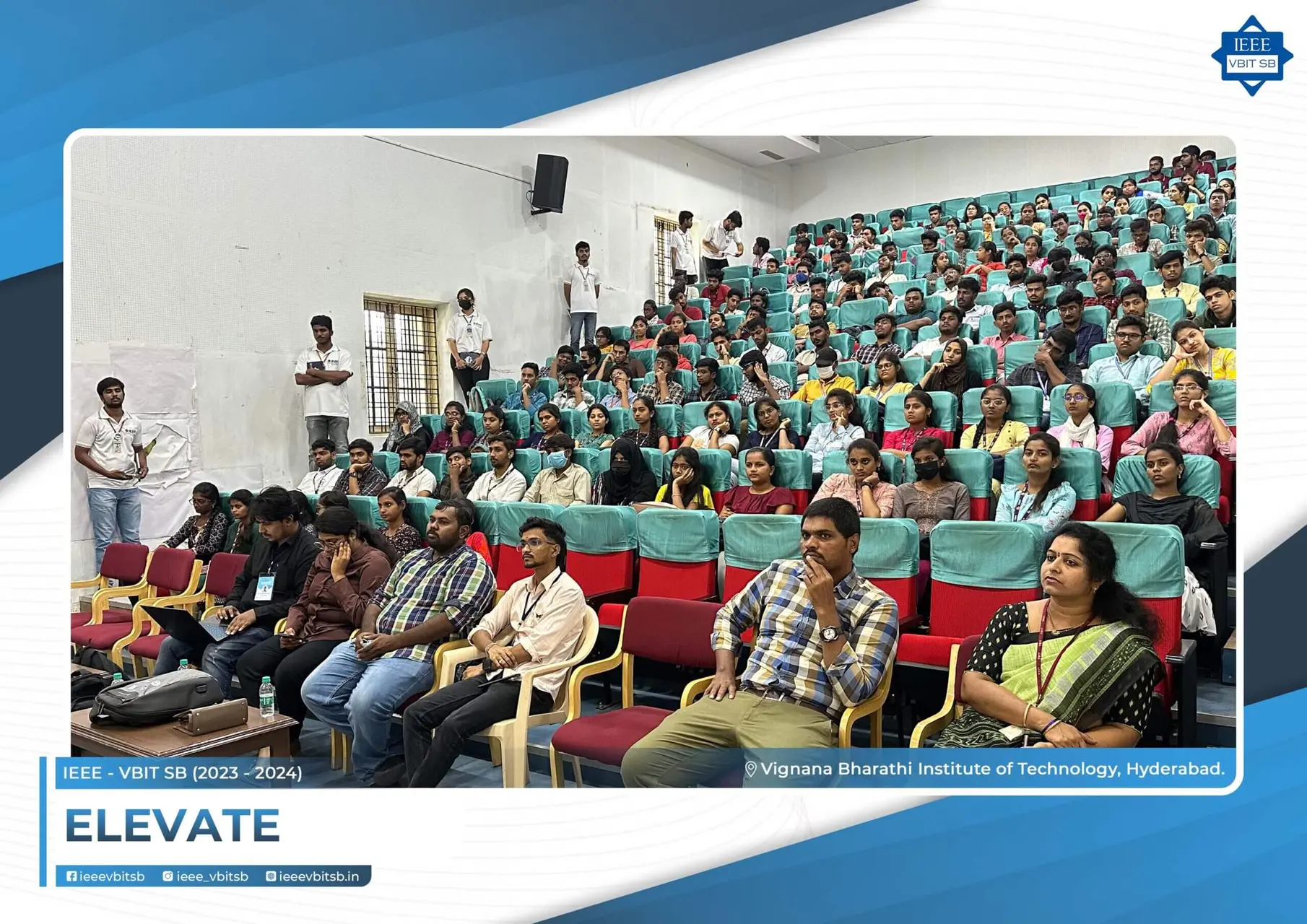 IEEE
VBIT SB

IEEE - VBIT SB (2023 - 2024)

Vignana Bharathi Institute of Technology, Hyderabad.

ELEVATE

ieeevbitsb ieee_vbitsb ieeevbitsb.in